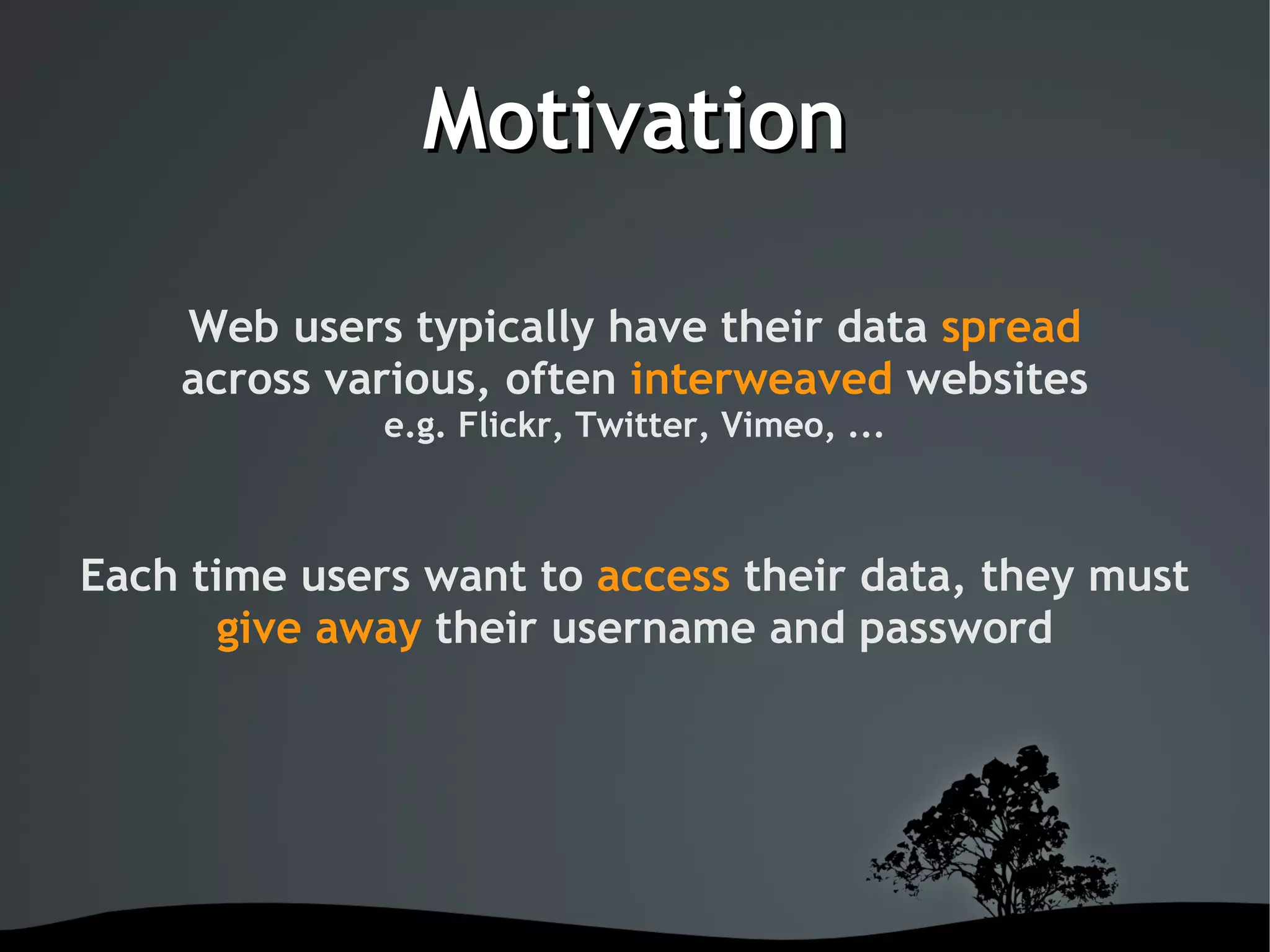 Motivation

Web users typically have their data spread across various, often interweaved websites
e.g. Flickr, Twitter, Vimeo, ...

Each time users want to access their data, they must give away their username and password